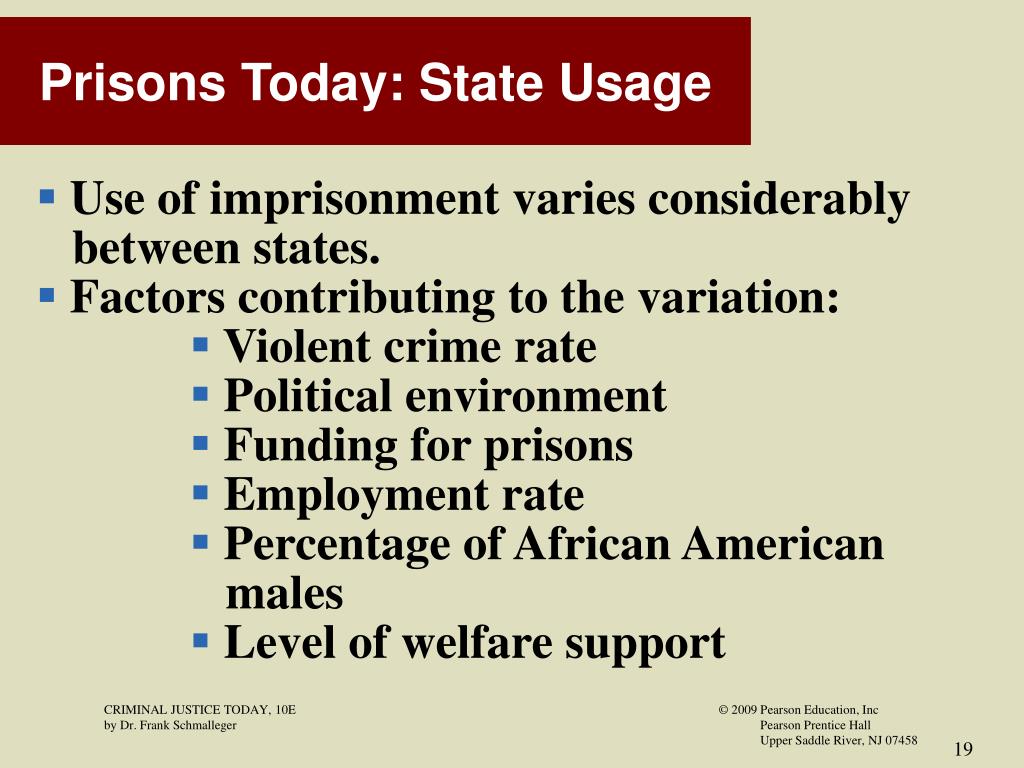 Prisons Today: State Usage

▪ Use of imprisonment varies considerably between states.
▪ Factors contributing to the variation:
▪ Violent crime rate
▪ Political environment
▪ Funding for prisons
▪ Employment rate
▪ Percentage of African American males
▪ Level of welfare support

CRIMINAL JUSTICE TODAY, 10E
by Dr. Frank Schmalleger

© 2009 Pearson Education, Inc
Pearson Prentice Hall
Upper Saddle River, NJ 07458

19